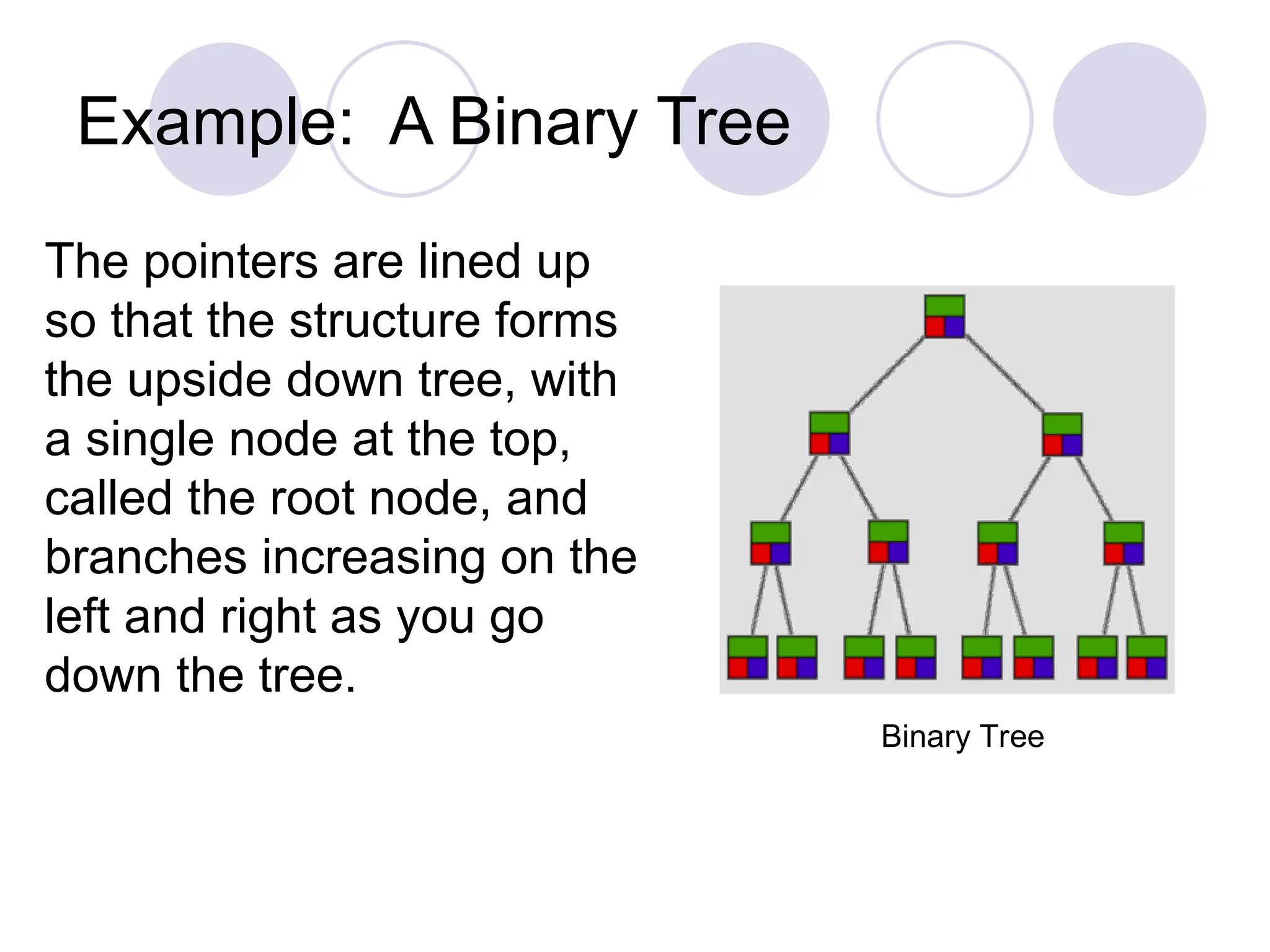 Example: A Binary Tree

The pointers are lined up so that the structure forms the upside down tree, with a single node at the top, called the root node, and branches increasing on the left and right as you go down the tree.

Binary Tree